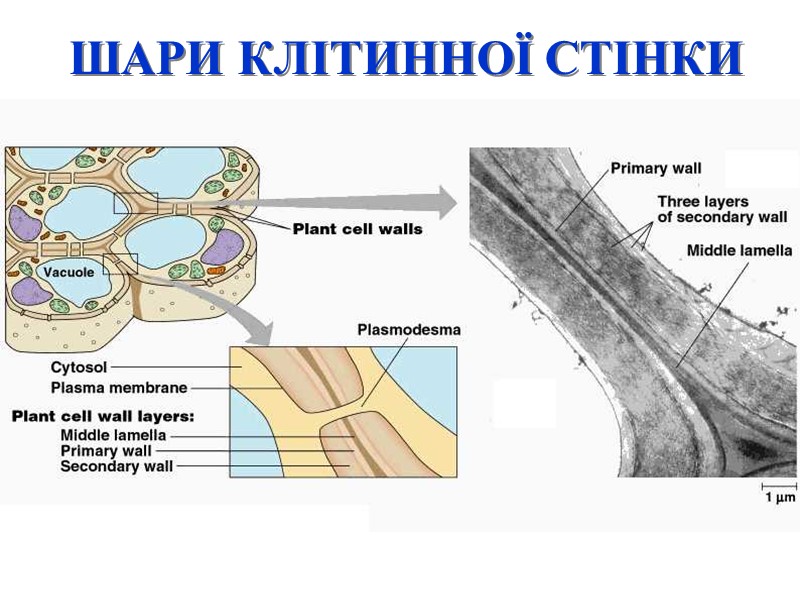 ШАРИ КЛІТИННОЇ СТІНКИ

Plant cell walls

Vacuole

Plasmodesma

Cytosol

Plasma membrane

Plant cell wall layers:

Middle lamella

Primary wall

Secondary wall

Primary wall

Three layers of secondary wall

Middle lamella

1 µm